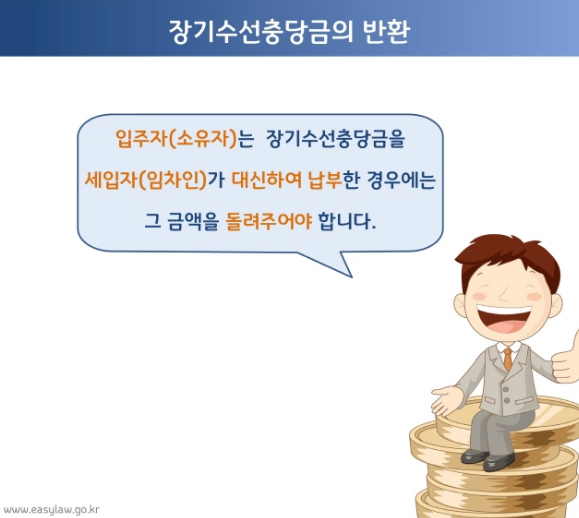 장기수선충당금의 반환

입주자(소유자)는 장기수선충당금을 세입자(임차인)가 대신하여 납부한 경우에는 그 금액을 돌려주어야 합니다.

www.easylaw.go.kr